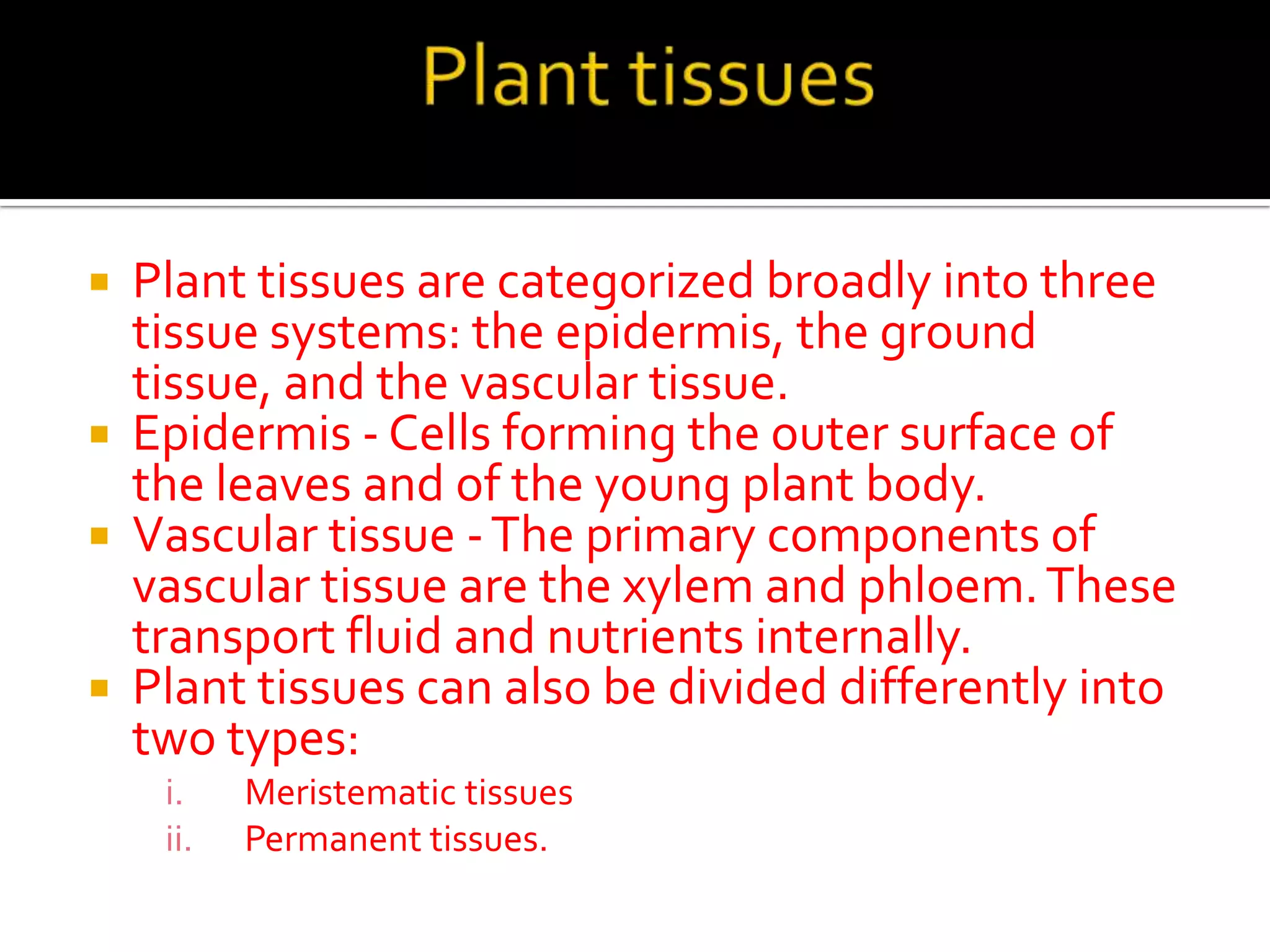 Plant tissues

Plant tissues are categorized broadly into three tissue systems: the epidermis, the ground tissue, and the vascular tissue.

Epidermis - Cells forming the outer surface of the leaves and of the young plant body.

Vascular tissue - The primary components of vascular tissue are the xylem and phloem. These transport fluid and nutrients internally.

Plant tissues can also be divided differently into two types:

i. Meristematic tissues
ii. Permanent tissues.